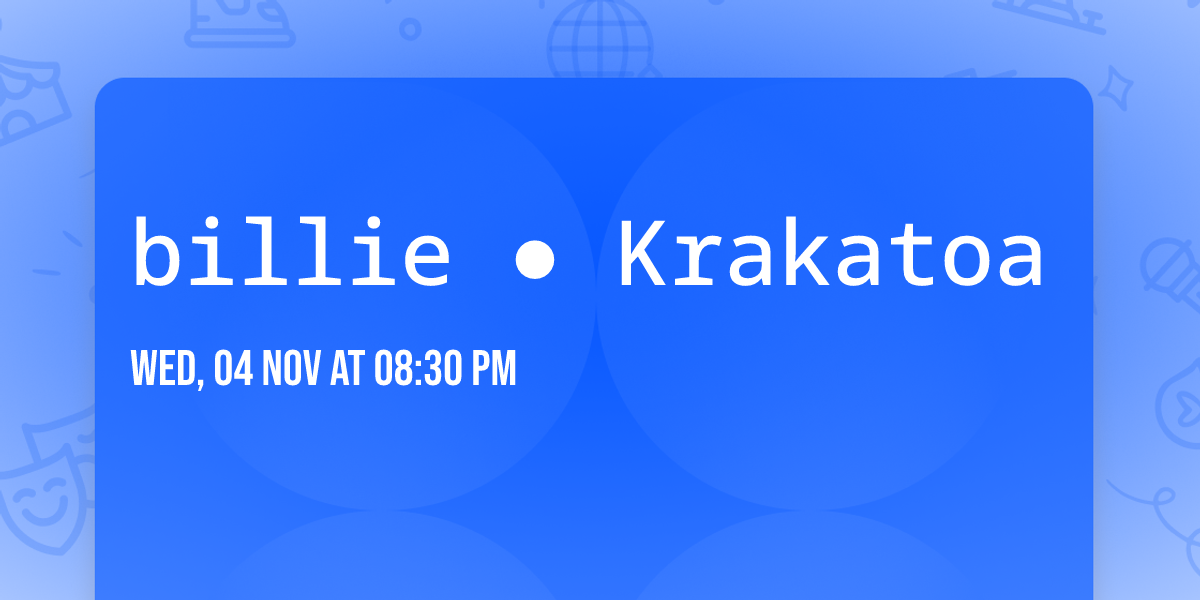 billie • Krakatoa

WED, 04 NOV AT 08:30 PM